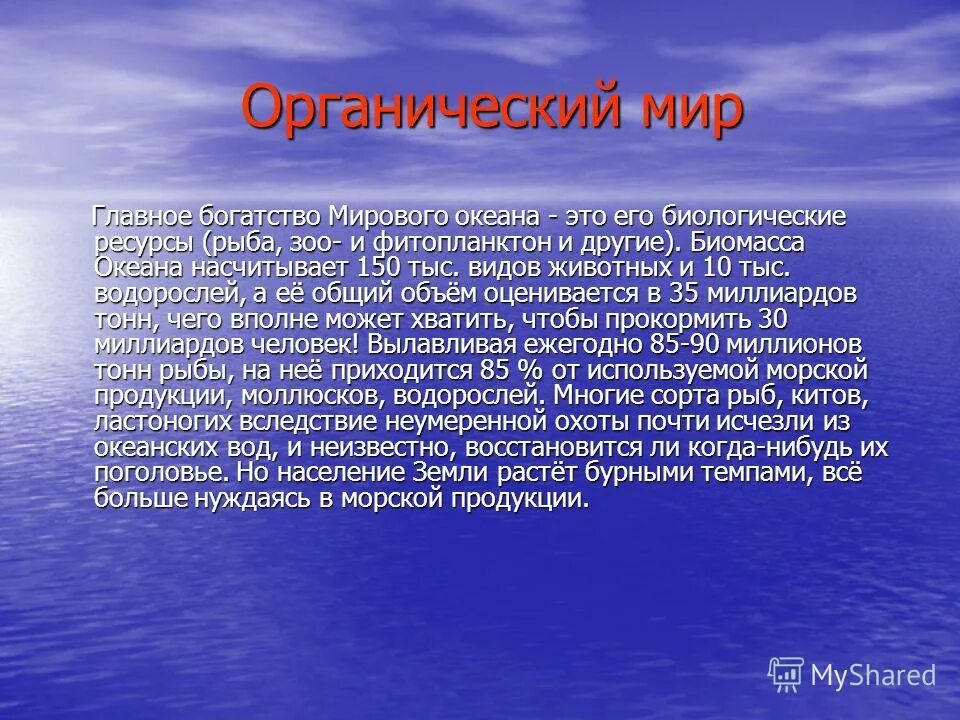 Органический мир

Главное богатство Мирового океана - это его биологические ресурсы (рыба, зоо- и фитопланктон и другие). Биомасса Океана насчитывает 150 тыс. видов животных и 10 тыс. водорослей, а её общий объём оценивается в 35 миллиардов тонн, чего вполне может хватить, чтобы прокормить 30 миллиардов человек! Вылавливая ежегодно 85-90 миллионов тонн рыбы, на неё приходится 85 % от используемой морской продукции, моллюсков, водорослей. Многие сорта рыб, китов, ластоногих вследствие неумеренной охоты почти исчезли из океанских вод, и неизвестно, восстановится ли когда-нибудь их поголовье. Но население Земли растёт бурными темпами, всё больше нуждаясь в морской продукции.

MyShared